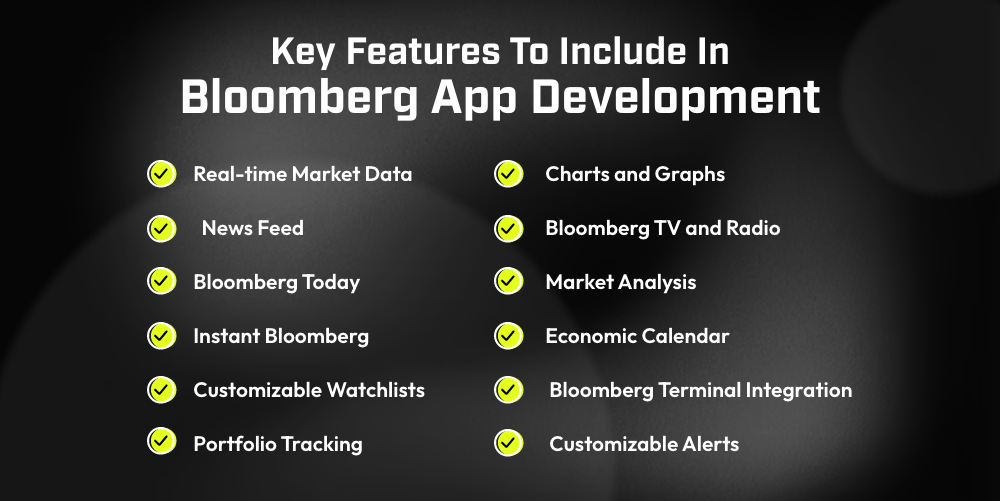 Key Features To Include In
Bloomberg App Development

Real-time Market Data

News Feed

Bloomberg Today

Instant Bloomberg

Customizable Watchlists

Portfolio Tracking

Charts and Graphs

Bloomberg TV and Radio

Market Analysis

Economic Calendar

Bloomberg Terminal Integration

Customizable Alerts